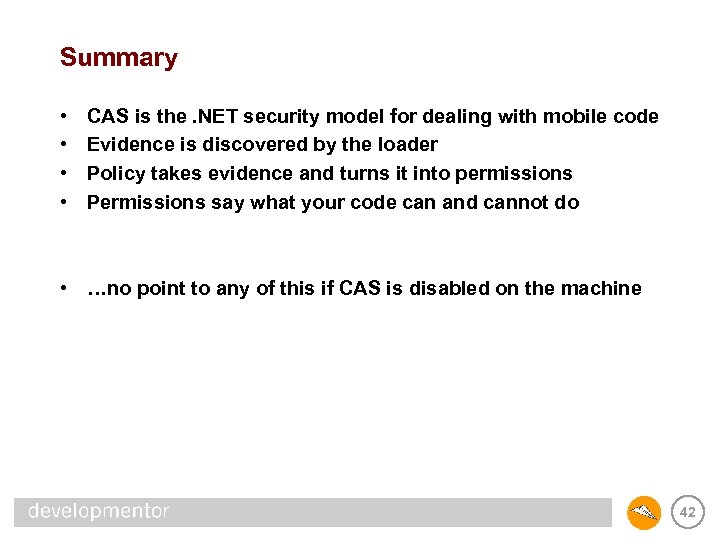 Summary

• CAS is the .NET security model for dealing with mobile code
• Evidence is discovered by the loader
• Policy takes evidence and turns it into permissions
• Permissions say what your code can and cannot do

• …no point to any of this if CAS is disabled on the machine

developmentor

42